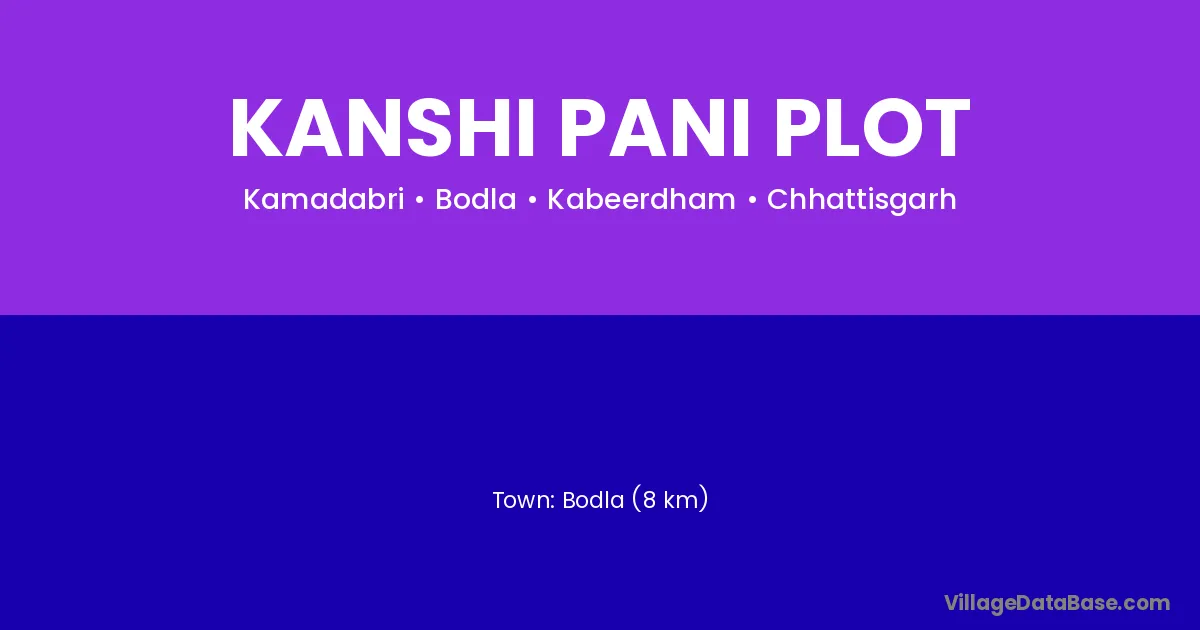 KANSHI PANI PLOT

Kamadabri • Bodla • Kabeerdham • Chhattisgarh

Town: Bodla (8 km)

VillageDataBase.com